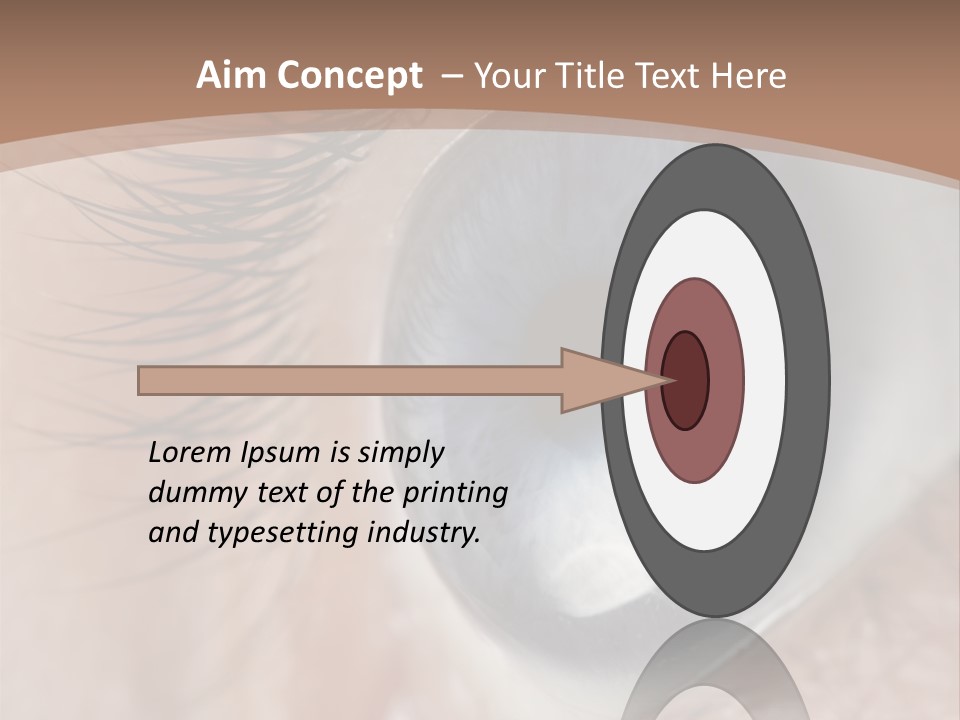 Aim Concept – Your Title Text Here

Lorem Ipsum is simply dummy text of the printing and typesetting industry.